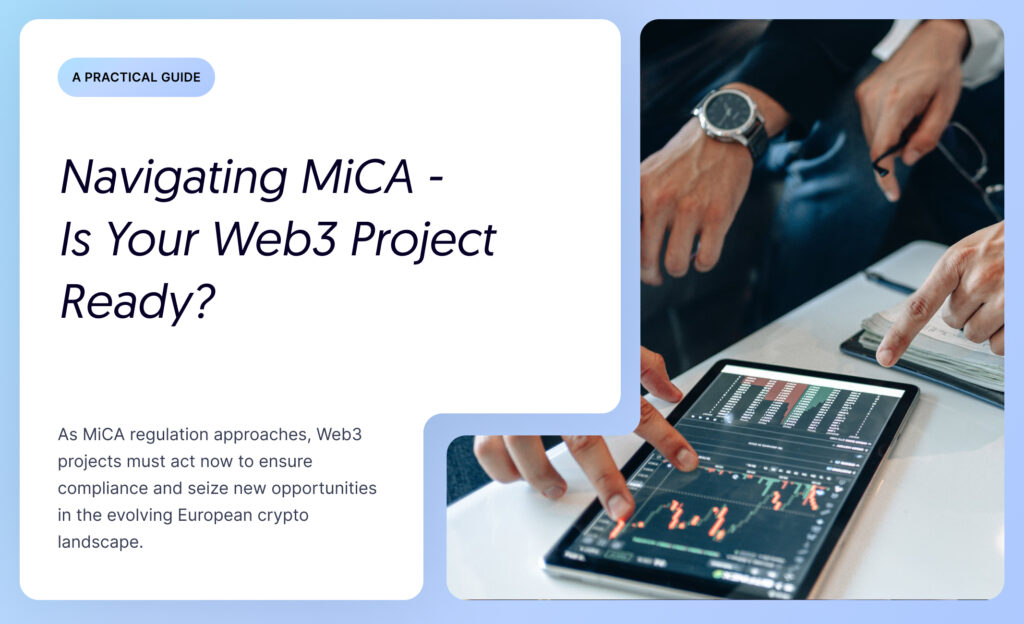 A PRACTICAL GUIDE

Navigating MiCA - Is Your Web3 Project Ready?

As MiCA regulation approaches, Web3 projects must act now to ensure compliance and seize new opportunities in the evolving European crypto landscape.